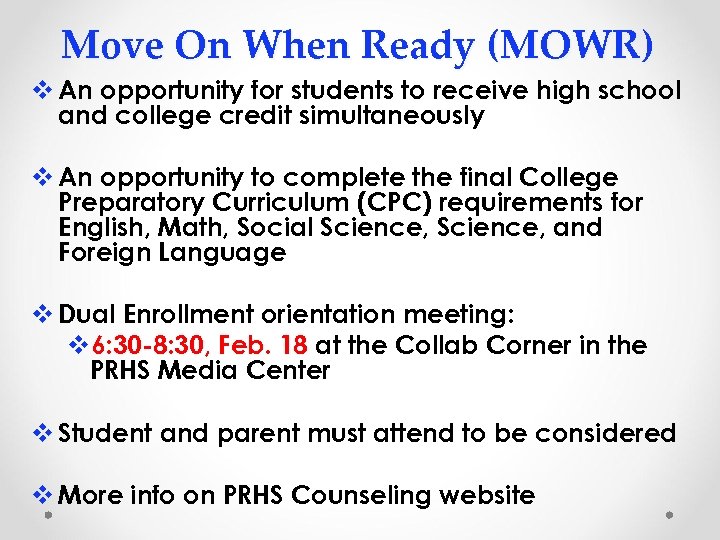 Move On When Ready (MOWR)

❖ An opportunity for students to receive high school and college credit simultaneously

❖ An opportunity to complete the final College Preparatory Curriculum (CPC) requirements for English, Math, Social Science, Science, and Foreign Language

❖ Dual Enrollment orientation meeting:

❖ 6:30-8:30, Feb. 18 at the Collab Corner in the PRHS Media Center

❖ Student and parent must attend to be considered

❖ More info on PRHS Counseling website